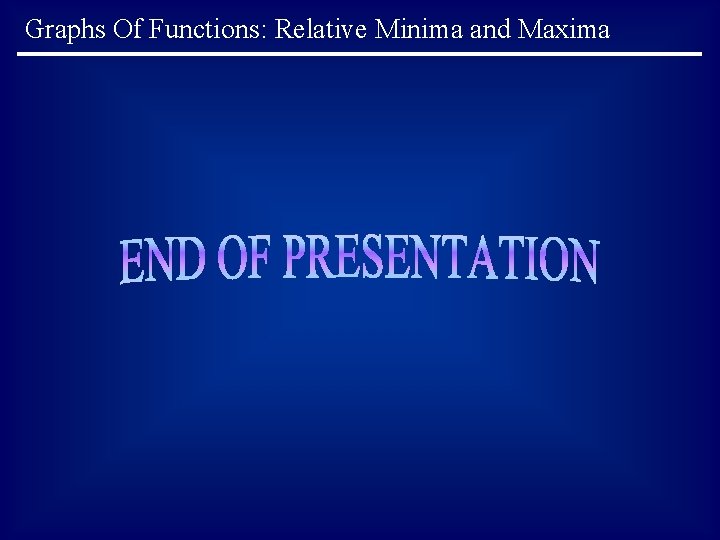 Graphs Of Functions: Relative Minima and Maxima

END OF PRESENTATION